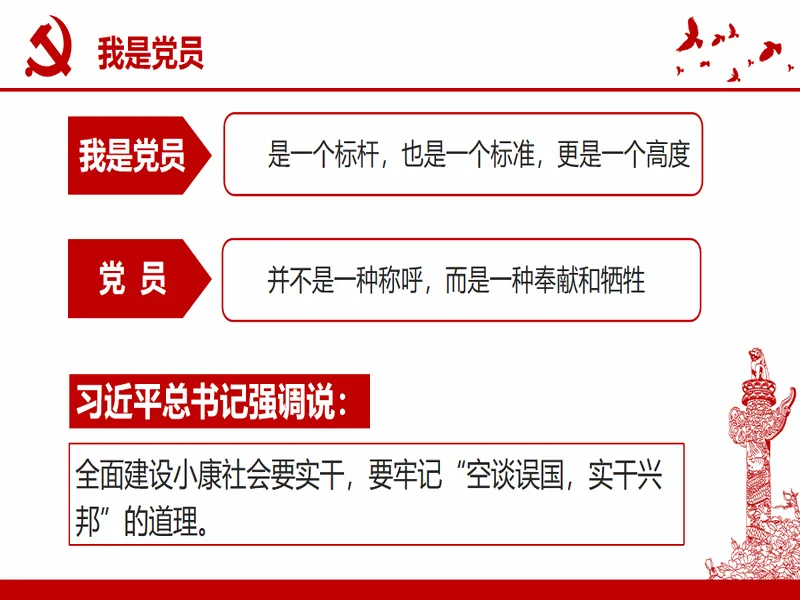 我是党员

我是党员

是一个标杆，也是一个标准，更是一个高度

党 员

并不是一种称呼，而是一种奉献和牺牲

习近平总书记强调说：

全面建设小康社会要实干，要牢记“空谈误国，实干兴邦”的道理。